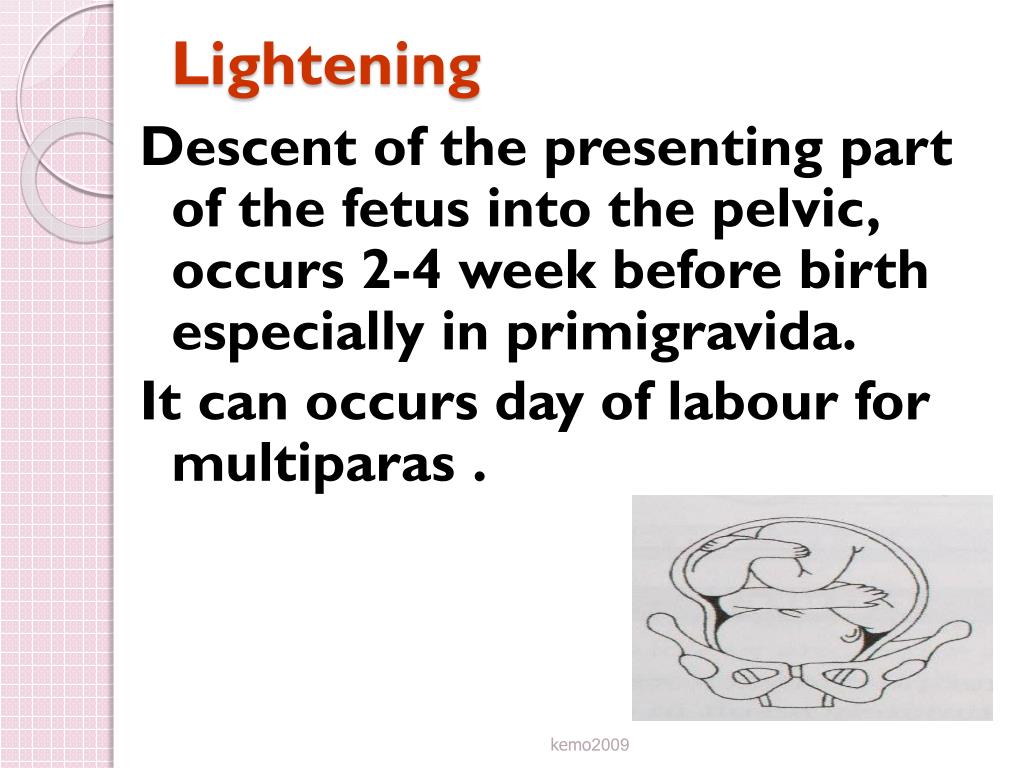 Lightening

Descent of the presenting part of the fetus into the pelvic, occurs 2-4 week before birth especially in primigravida.

It can occurs day of labour for multiparas .

kemo2009